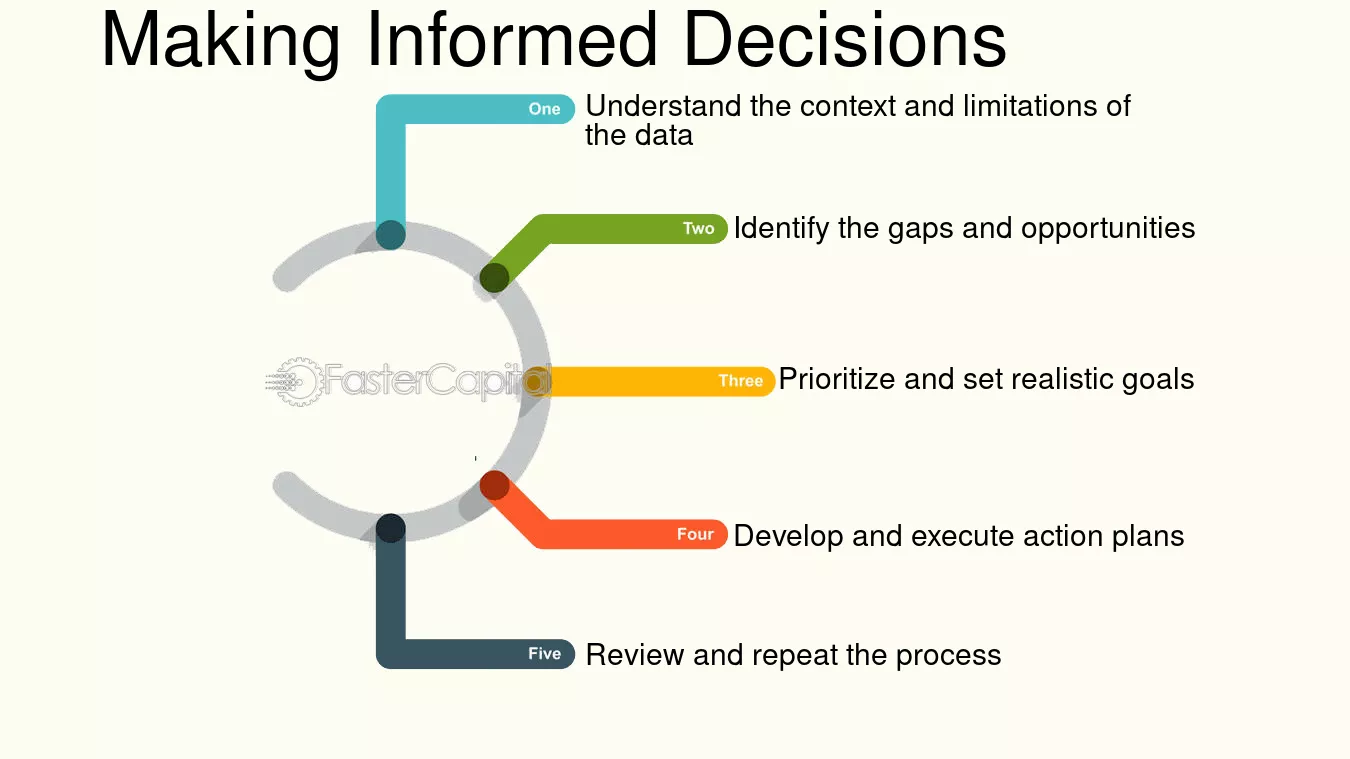 Making Informed Decisions

One Understand the context and limitations of the data

Two Identify the gaps and opportunities

FasterCapital

Three Prioritize and set realistic goals

Four Develop and execute action plans

Five Review and repeat the process